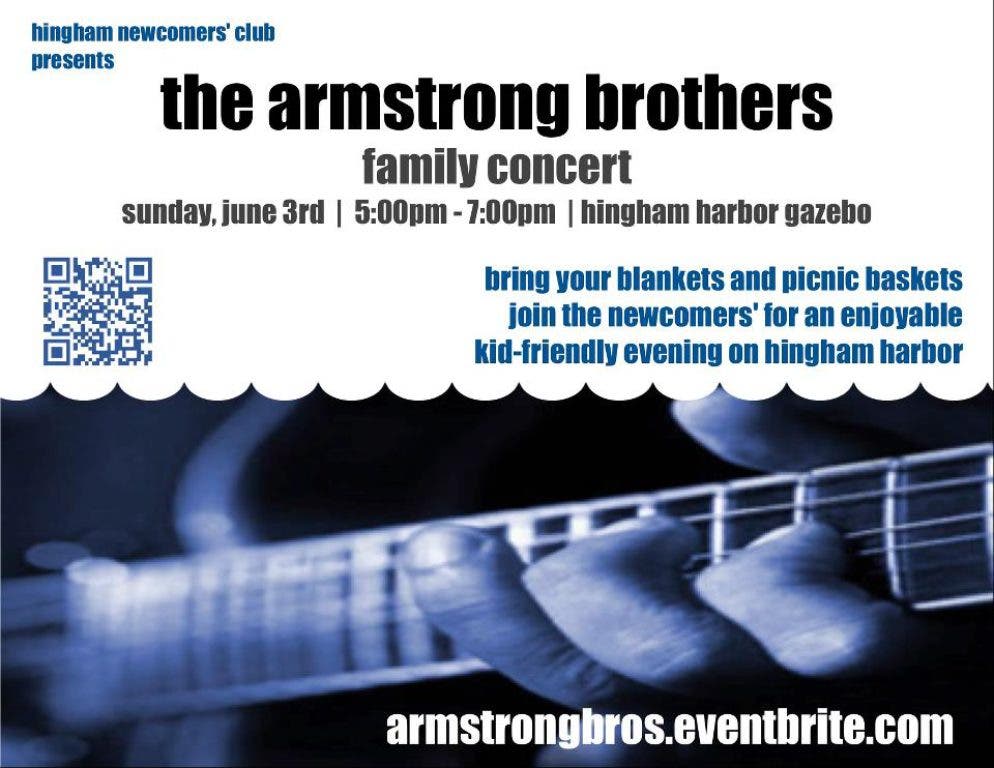 hingham newcomers' club
presents

the armstrong brothers

family concert

sunday, june 3rd | 5:00pm - 7:00pm | hingham harbor gazebo

bring your blankets and picnic baskets
join the newcomers' for an enjoyable
kid-friendly evening on hingham harbor

armstrongbros.eventbrite.com